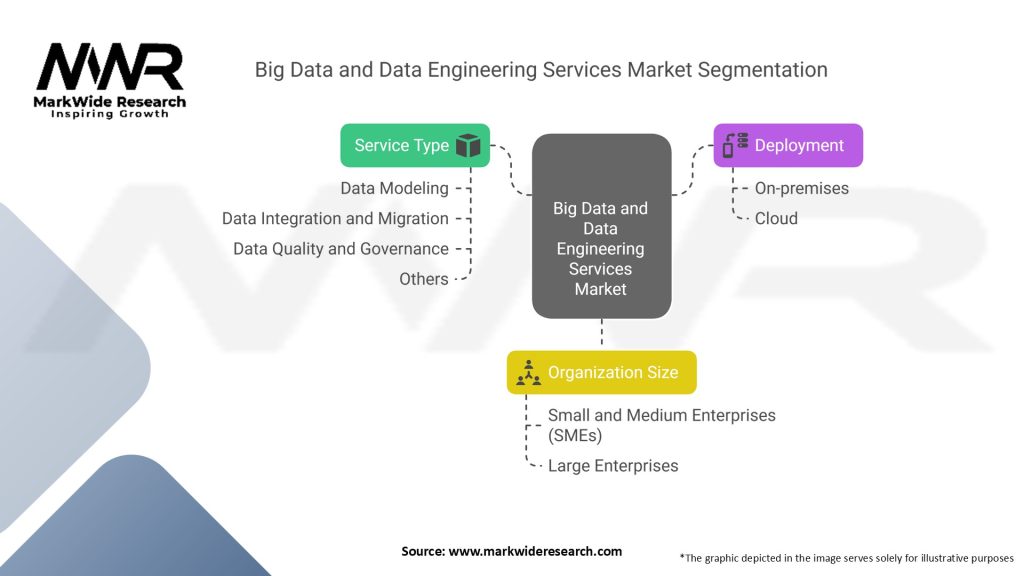 MWR
MarkWide Research
Inspiring Growth

Big Data and Data Engineering Services Market Segmentation

Service Type

Data Modeling

Data Integration and Migration

Data Quality and Governance

Others

Big Data and Data Engineering Services Market

Deployment

On-premises

Cloud

Organization Size

Small and Medium Enterprises (SMEs)

Large Enterprises

Source: www.markwideresearch.com

*The graphic depicted in the image serves solely for illustrative purposes